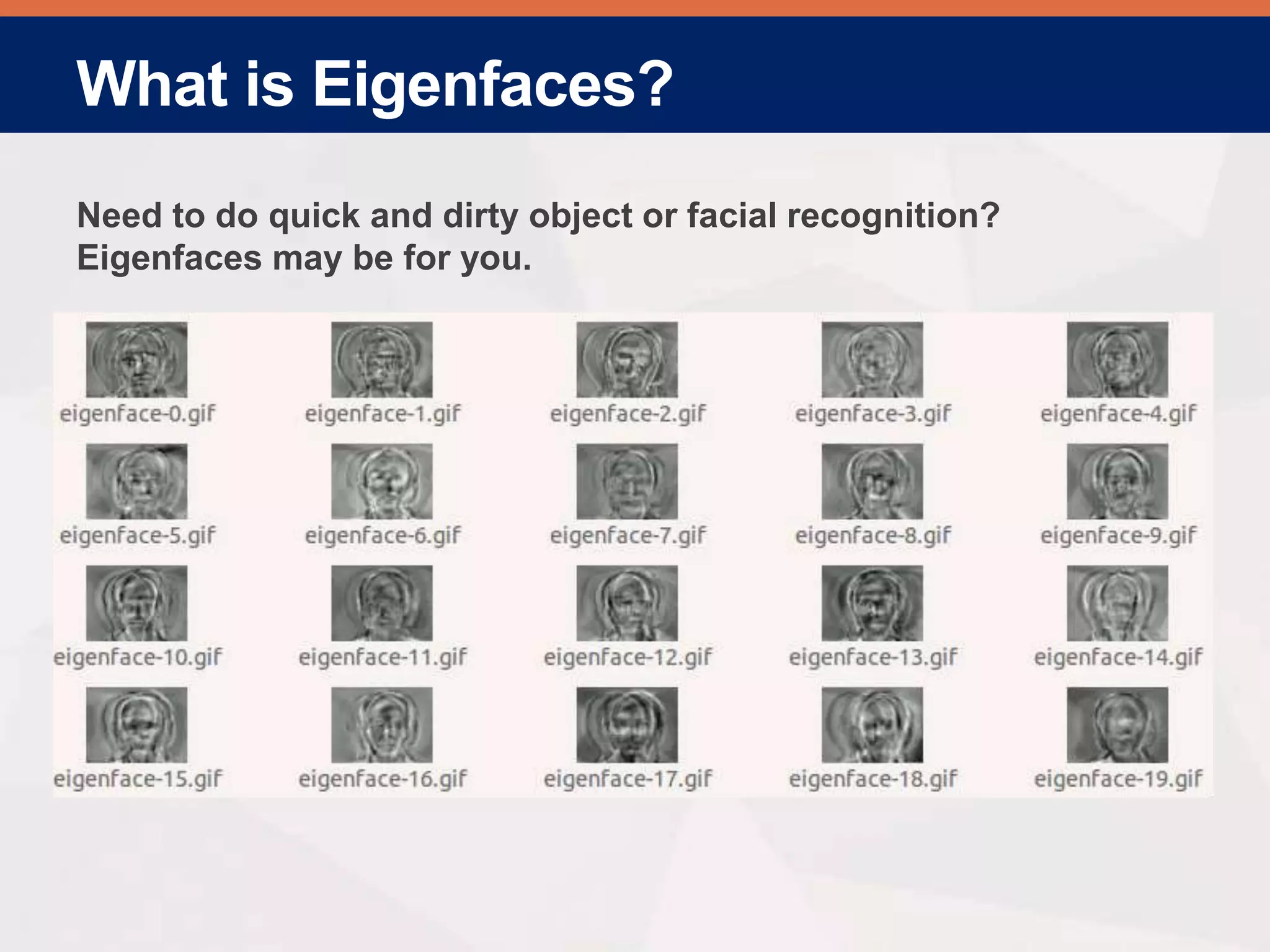 What is Eigenfaces?

Need to do quick and dirty object or facial recognition? Eigenfaces may be for you.

eigenface-0.gif
eigenface-1.gif
eigenface-2.gif
eigenface-3.gif
eigenface-4.gif
eigenface-5.gif
eigenface-6.gif
eigenface-7.gif
eigenface-8.gif
eigenface-9.gif
eigenface-10.gif
eigenface-11.gif
eigenface-12.gif
eigenface-13.gif
eigenface-14.gif
eigenface-15.gif
eigenface-16.gif
eigenface-17.gif
eigenface-18.gif
eigenface-19.gif